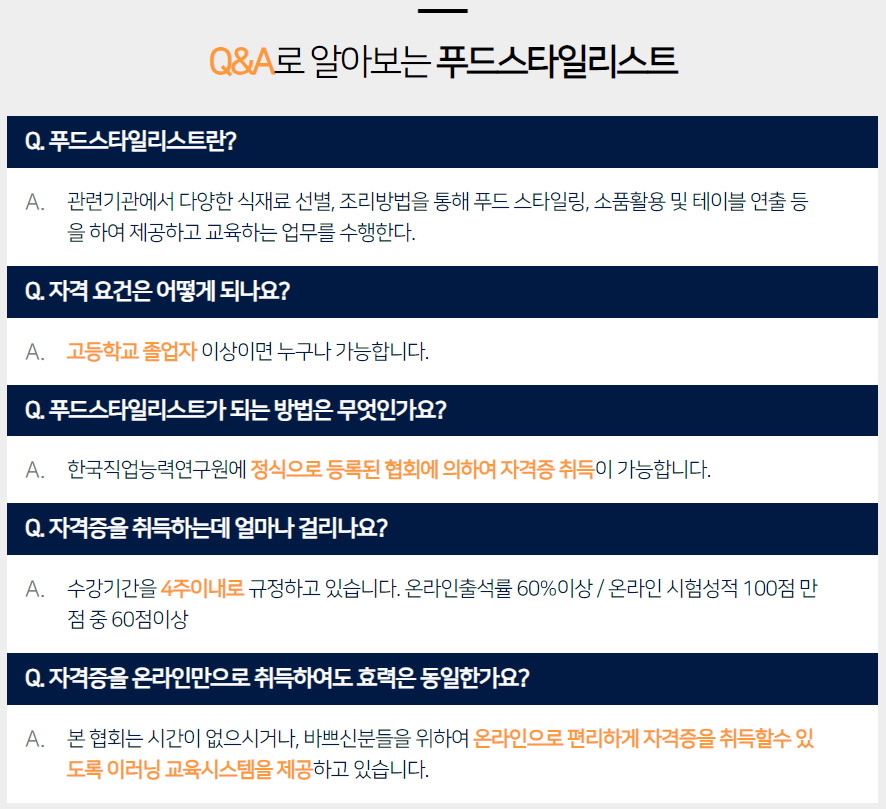 Q&A로 알아보는 푸드스타일리스트

Q. 푸드스타일리스트란?

A. 관련기관에서 다양한 식재료 선별, 조리방법을 통해 푸드 스타일링, 소품활용 및 테이블 연출 등을 하여 제공하고 교육하는 업무를 수행한다.

Q. 자격 요건은 어떻게 되나요?

A. 고등학교 졸업자 이상이면 누구나 가능합니다.

Q. 푸드스타일리스트가 되는 방법은 무엇인가요?

A. 한국직업능력연구원에 정식으로 등록된 협회에 의하여 자격증 취득이 가능합니다.

Q. 자격증을 취득하는데 얼마나 걸리나요?

A. 수강기간을 4주이내로 규정하고 있습니다. 온라인출석률 60%이상 / 온라인 시험성적 100점 만점 중 60점이상

Q. 자격증을 온라인만으로 취득하여도 효력은 동일한가요?

A. 본 협회는 시간이 없으시거나, 바쁘신분들을 위하여 온라인으로 편리하게 자격증을 취득할수 있도록 이러닝 교육시스템을 제공하고 있습니다.